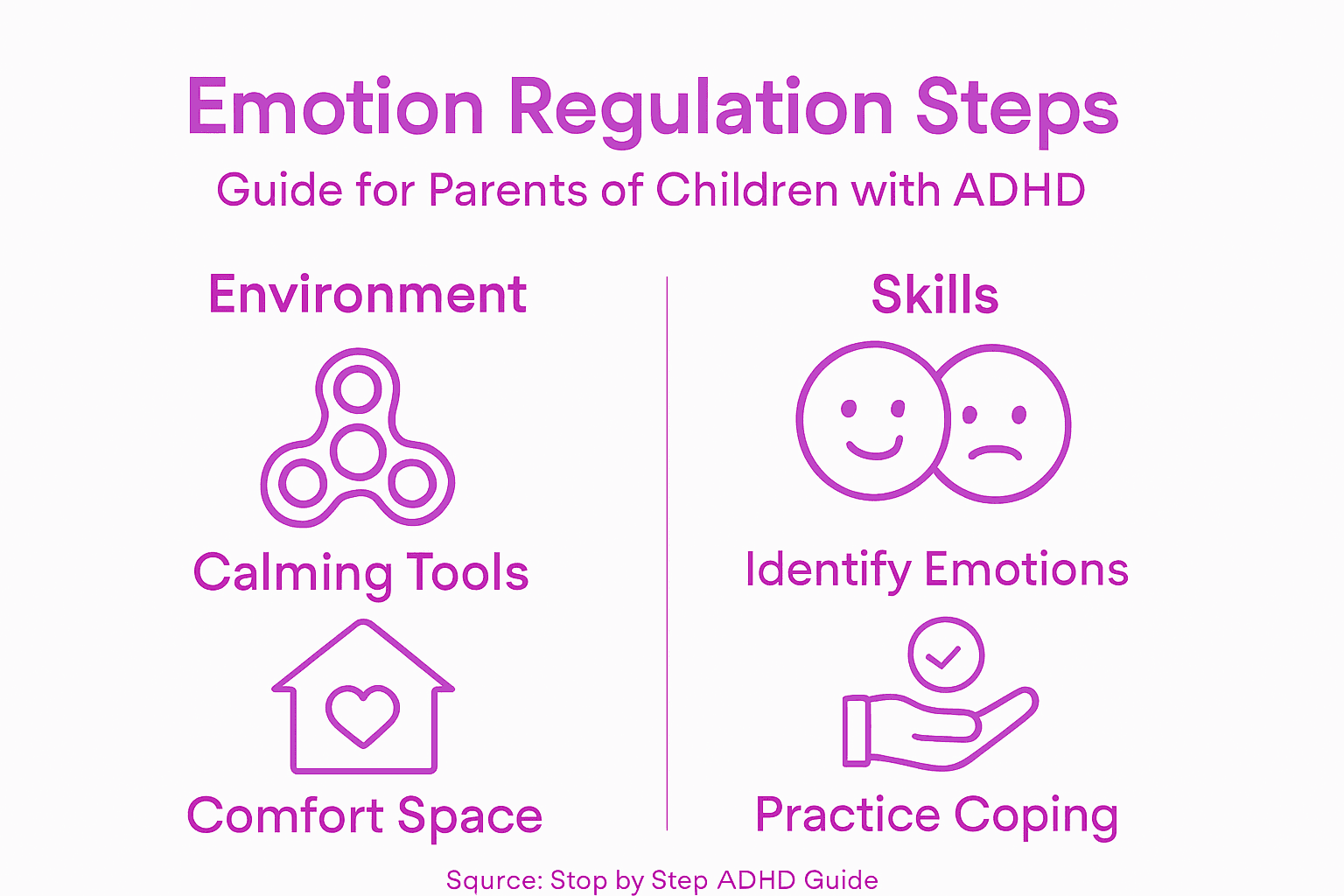 Emotion Regulation Steps
Guide for Parents of Children with ADHD

Environment

Calming Tools

Comfort Space

Skills

Identify Emotions

Practice Coping

Squrce: Stop by Step ADHD Guide